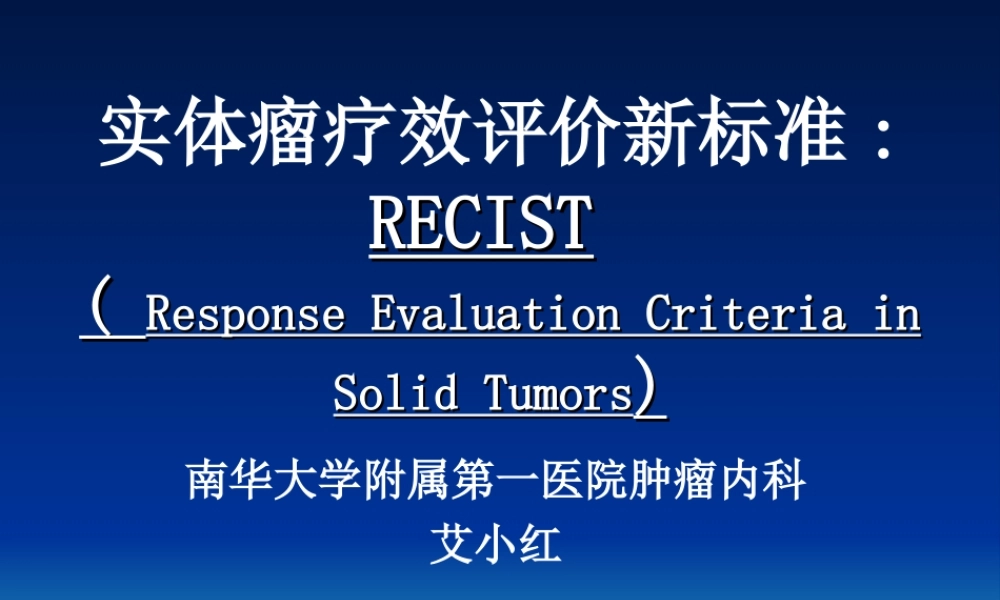 实体瘤疗效评价新标准：
RECIST
（ Response Evaluation Criteria in Solid Tumors）

南华大学附属第一医院肿瘤内科
艾小红